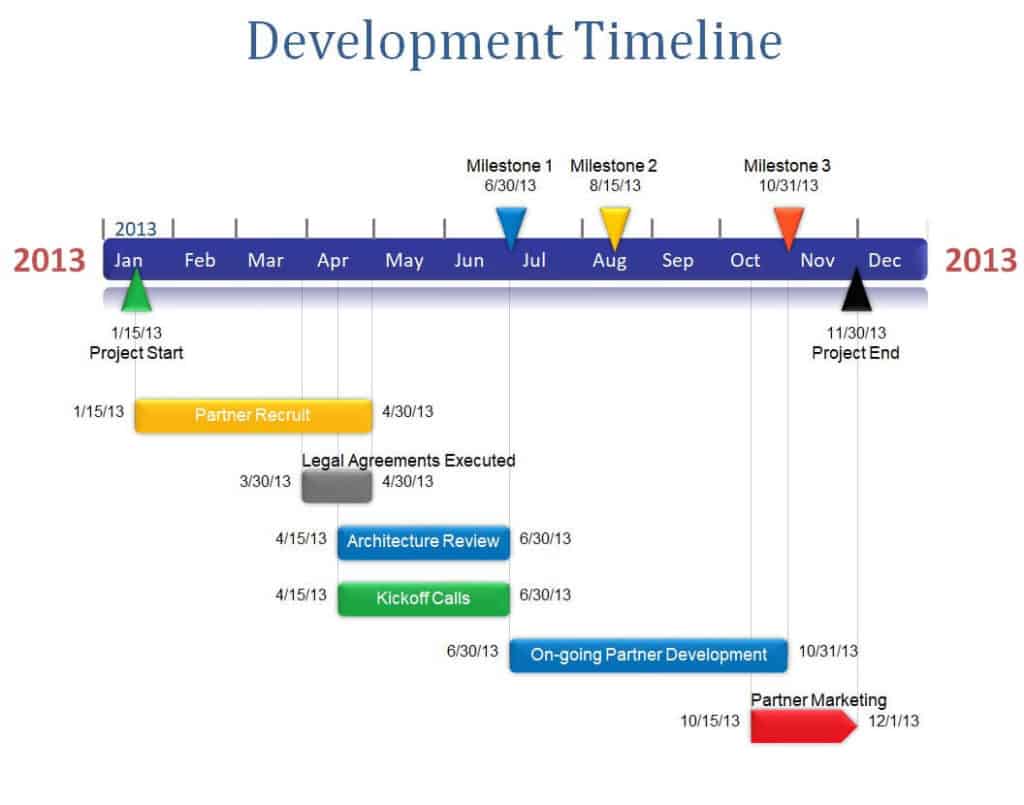 Development Timeline

Milestone 1
6/30/13

Milestone 2
8/15/13

Milestone 3
10/31/13

2013

2013 Jan Feb Mar Apr May Jun Jul Aug Sep Oct Nov Dec 2013

1/15/13
Project Start

11/30/13
Project End

1/15/13 Partner Recruit 4/30/13

Legal Agreements Executed
3/30/13 4/30/13

4/15/13 Architecture Review 6/30/13

4/15/13 Kickoff Calls 6/30/13

6/30/13 On-going Partner Development 10/31/13

Partner Marketing
10/15/13 12/1/13